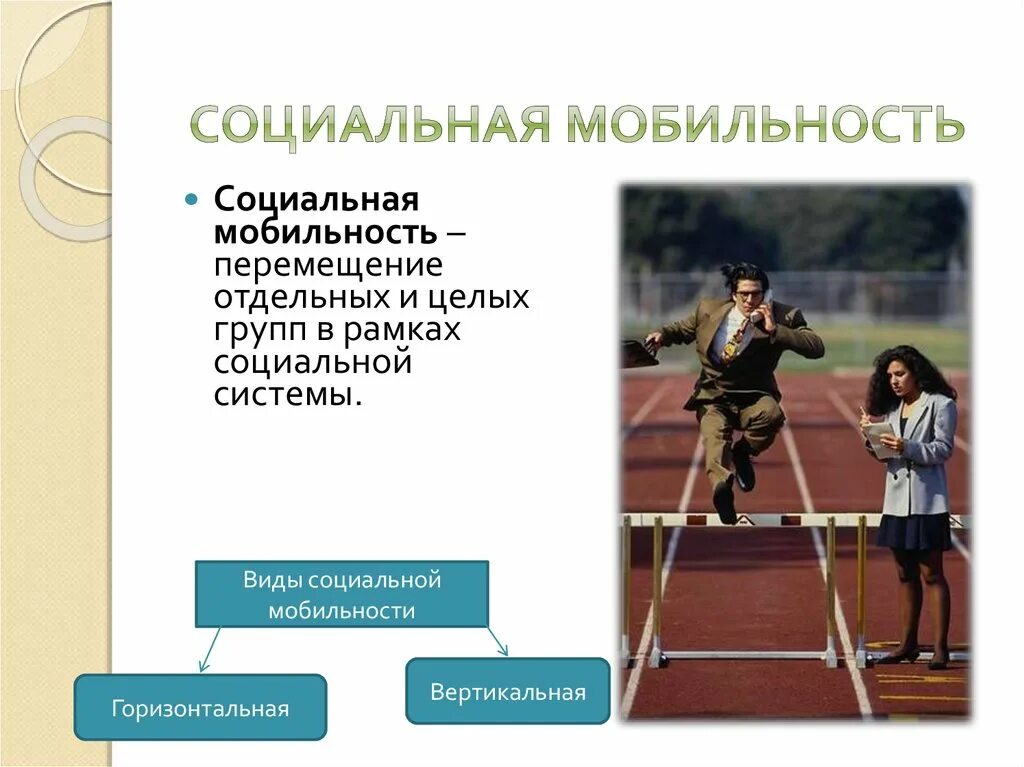 СОЦИАЛЬНАЯ МОБИЛЬНОСТЬ

Социальная мобильность – перемещение отдельных и целых групп в рамках социальной системы.

Виды социальной мобильности

Горизонтальная

Вертикальная